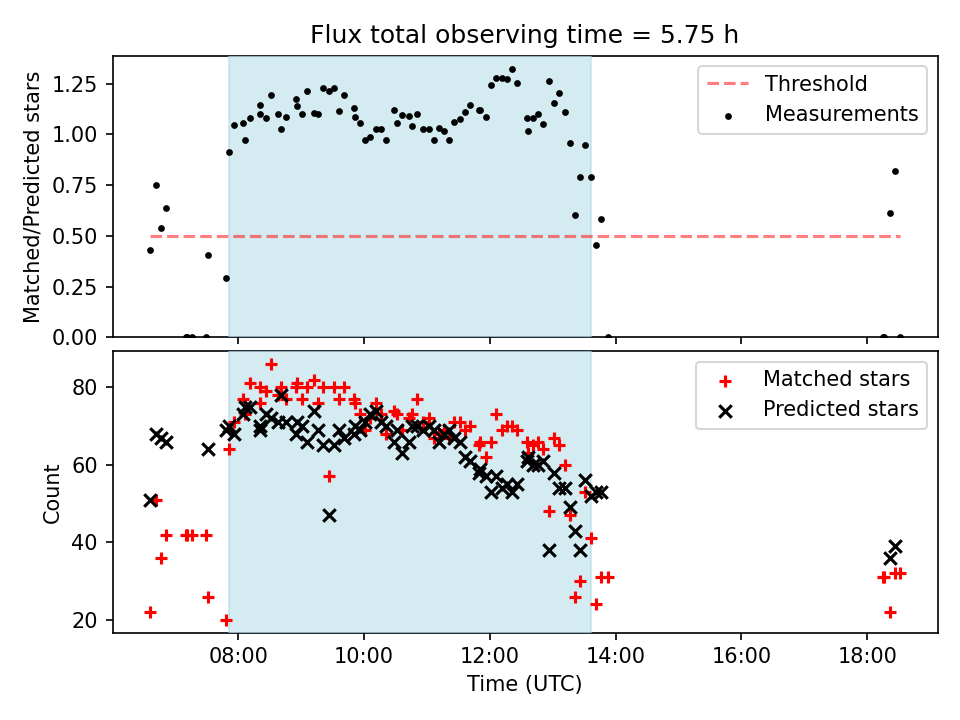 Flux total observing time = 5.75 h

Matched/Predicted stars

1.25
1.00
0.75
0.50
0.25
0.00

Threshold
Measurements

Count

80
60
40
20

Matched stars
Predicted stars

08:00
10:00
12:00
14:00
16:00
18:00

Time (UTC)